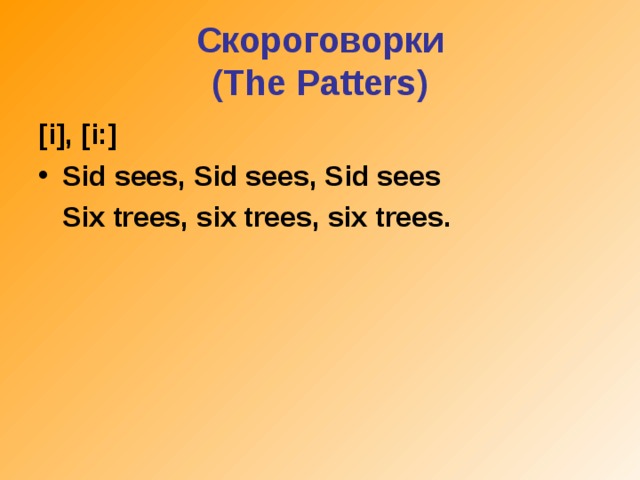 Скороговорки
(The Patters)

[i], [i:]

• Sid sees, Sid sees, Sid sees
Six trees, six trees, six trees.